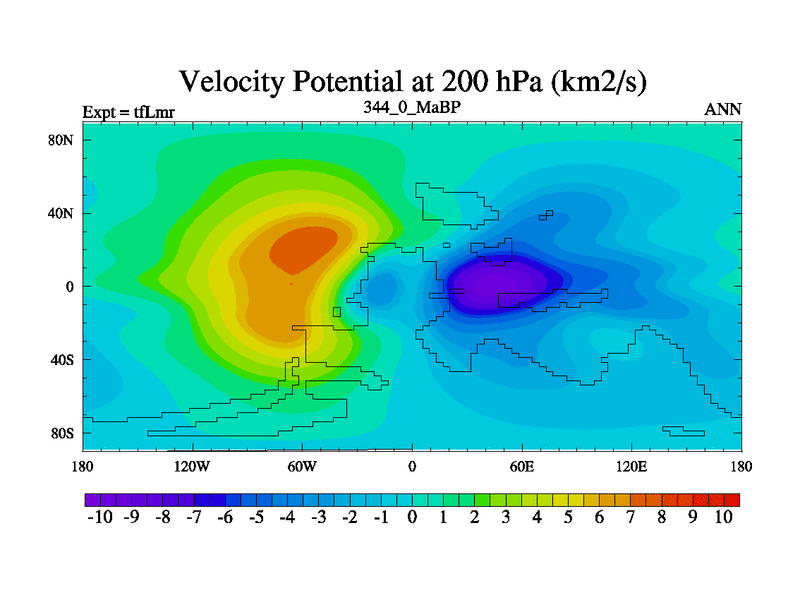 Velocity Potential at 200 hPa (km2/s)

Expt = tfLmr

344_0_MaBP

ANN

80N

40N

0

40S

80S

180

120W

60W

0

60E

120E

180

-10 -9 -8 -7 -6 -5 -4 -3 -2 -1 0 1 2 3 4 5 6 7 8 9 10